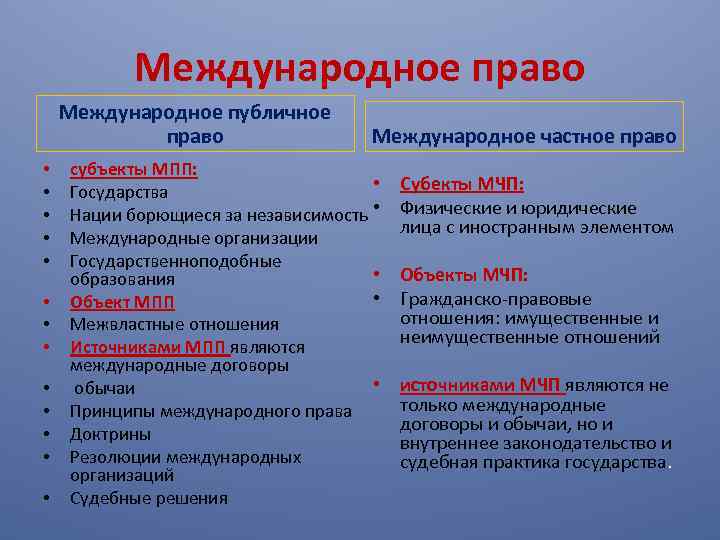 Международное право

Международное публичное право

- субъекты МПП:
- Государства
- Нации борющиеся за независимость
- Международные организации
- Государственноподобные образования
- Объект МПП
- Межвластные отношения
- Источниками МПП являются международные договоры
- обычаи
- Принципы международного права
- Доктрины
- Резолюции международных организаций
- Судебные решения

Международное частное право

- Субекты МЧП:
- Физические и юридические лица с иностранным элементом
- Объекты МЧП:
- Гражданско-правовые отношения: имущественные и неимущественные отношений
- источниками МЧП являются не только международные договоры и обычаи, но и внутреннее законодательство и судебная практика государства.